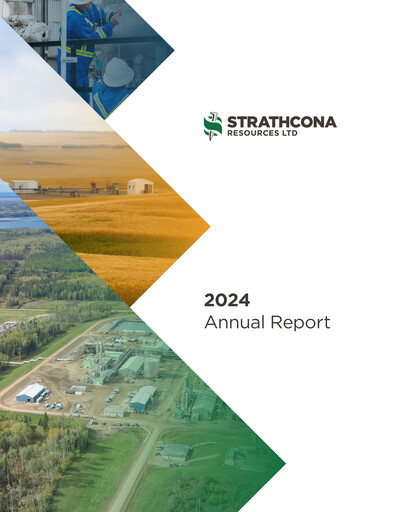 STRATHCONA
RESOURCES LTD

2024
Annual Report